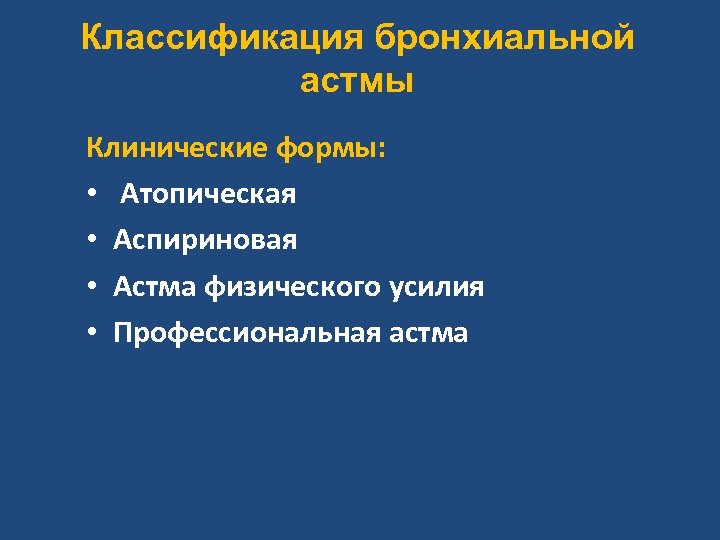 Классификация бронхиальной астмы

Клинические формы:

• Атопическая
• Аспириновая
• Астма физического усилия
• Профессиональная астма